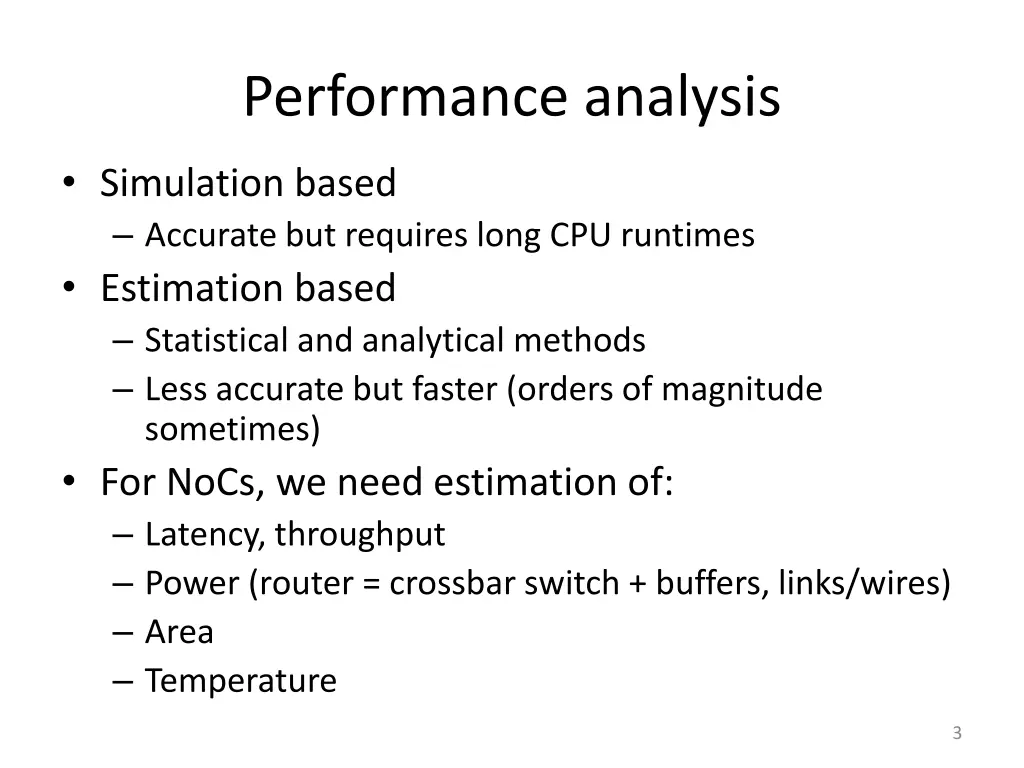 Performance analysis

• Simulation based
– Accurate but requires long CPU runtimes
• Estimation based
– Statistical and analytical methods
– Less accurate but faster (orders of magnitude sometimes)
• For NoCs, we need estimation of:
– Latency, throughput
– Power (router = crossbar switch + buffers, links/wires)
– Area
– Temperature

3